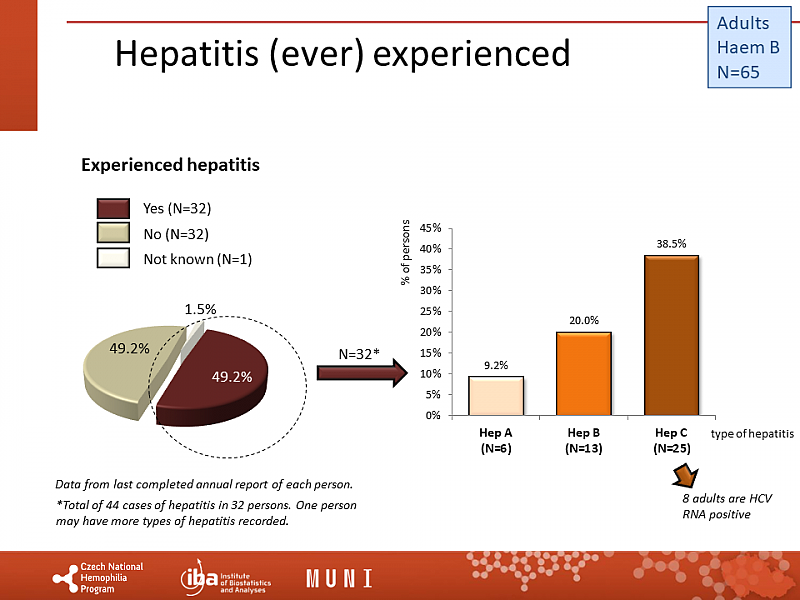 Hepatitis (ever) experienced

Adults
Haem B
N=65

Experienced hepatitis

Yes (N=32)
No (N=32)
Not known (N=1)

1.5%
49.2%
49.2%

N=32*

% of persons

45%
40%
35%
30%
25%
20%
15%
10%
5%
0%

9.2%
20.0%
38.5%

Hep A (N=6)
Hep B (N=13)
Hep C (N=25)
type of hepatitis

8 adults are HCV RNA positive

Data from last completed annual report of each person.
*Total of 44 cases of hepatitis in 32 persons. One person may have more types of hepatitis recorded.

Czech National Hemophilia Program
iba Institute of Biostatistics and Analyses
MUNI